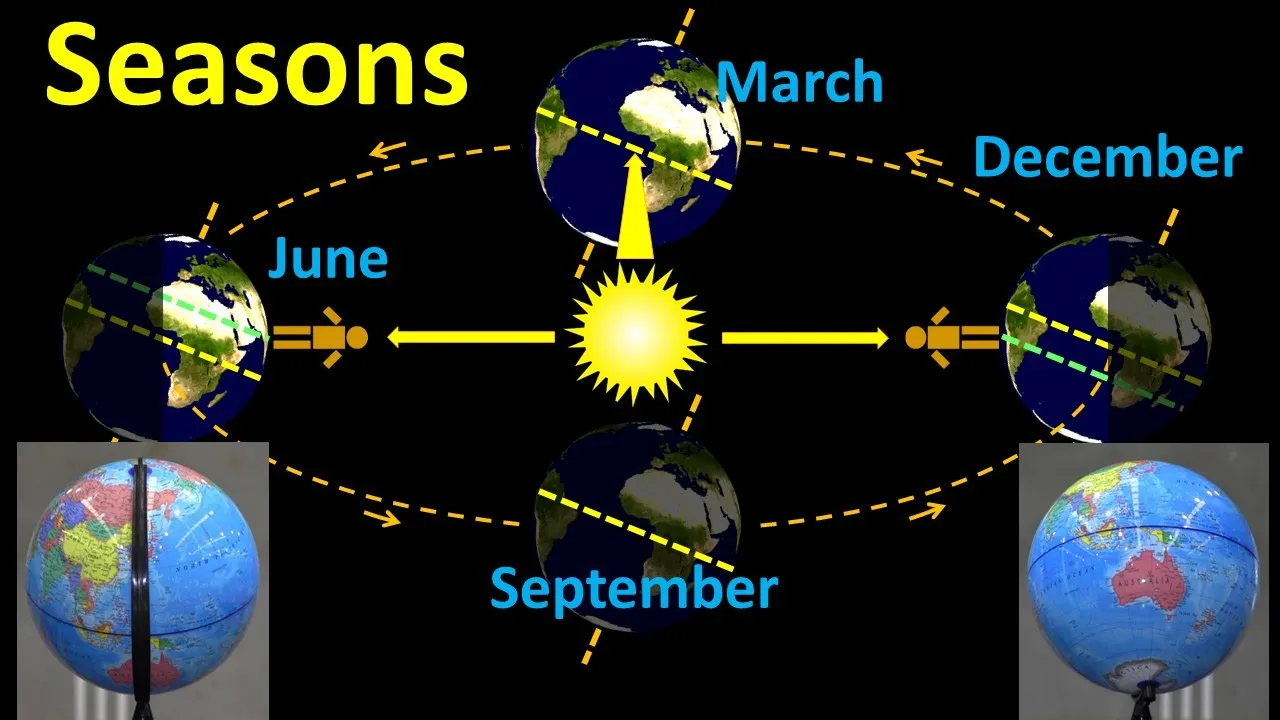 Seasons

March

December

June

September

AUSTRALIA